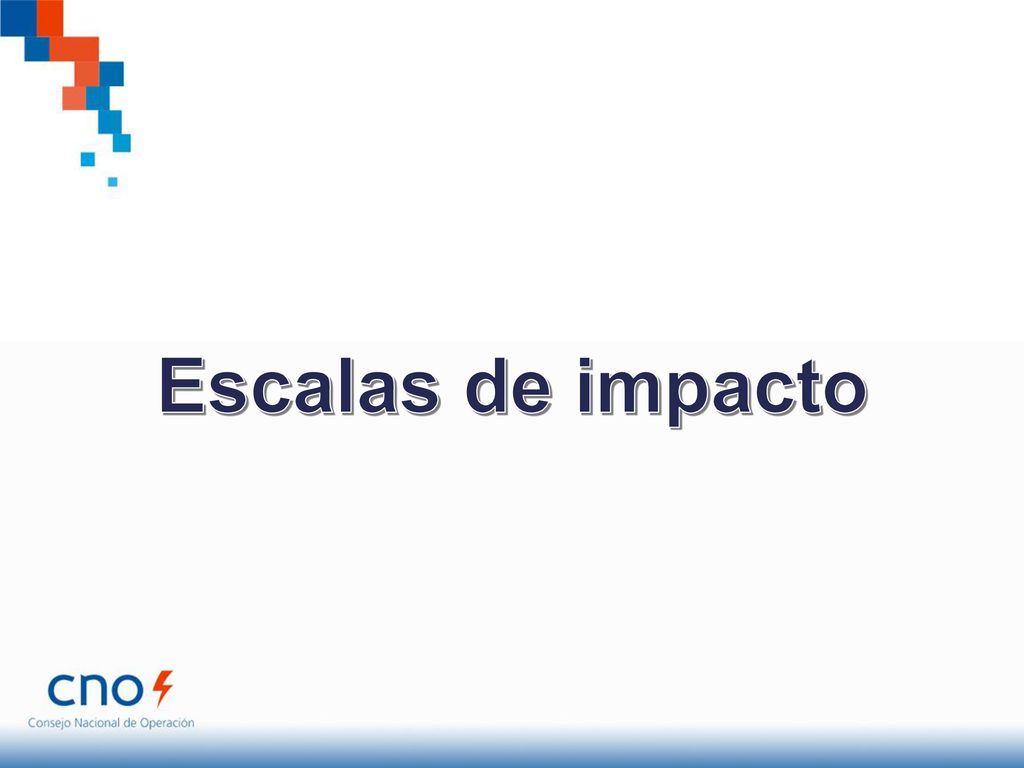 Escalas de impacto

cno
Consejo Nacional de Operación